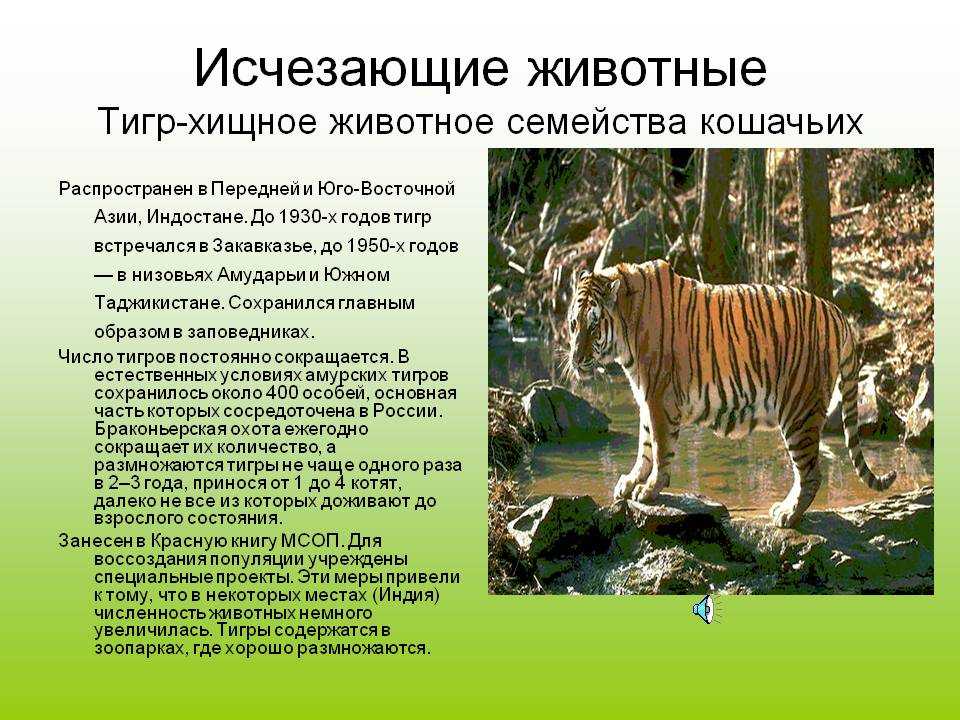 Исчезающие животные
Тигр-хищное животное семейства кошачьих

Распространен в Передней и Юго-Восточной Азии, Индостане. До 1930-х годов тигр встречался в Закавказье, до 1950-х годов — в низовьях Амударьи и Южном Таджикистане. Сохранился главным образом в заповедниках.

Число тигров постоянно сокращается. В естественных условиях амурских тигров сохранилось около 400 особей, основная часть которых сосредоточена в России. Браконьерская охота ежегодно сокращает их количество, а размножаются тигры не чаще одного раза в 2–3 года, принося от 1 до 4 котят, далеко не все из которых доживают до взрослого состояния.

Занесен в Красную книгу МСОП. Для воссоздания популяции учреждены специальные проекты. Эти меры привели к тому, что в некоторых местах (Индия) численность животных немного увеличилась. Тигры содержатся в зоопарках, где хорошо размножаются.